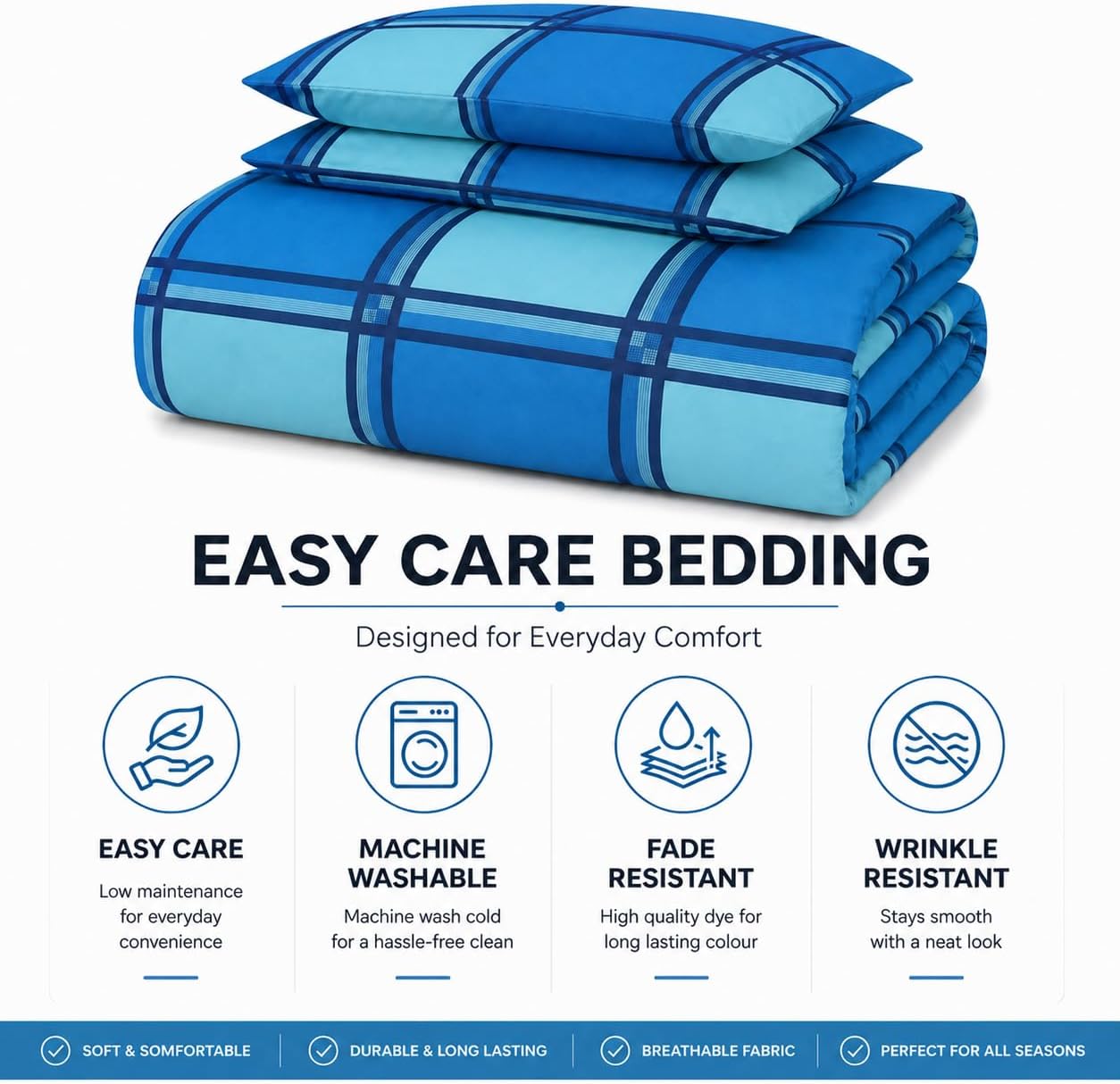 EASY CARE BEDDING

Designed for Everyday Comfort

EASY CARE

Low maintenance for everyday convenience

MACHINE WASHABLE

Machine wash cold for a hassle-free clean

FADE RESISTANT

High quality dye for long lasting colour

WRINKLE RESISTANT

Stays smooth with a neat look

SOFT & SOMFORTABLE

DURABLE & LONG LASTING

BREATHABLE FABRIC

PERFECT FOR ALL SEASONS